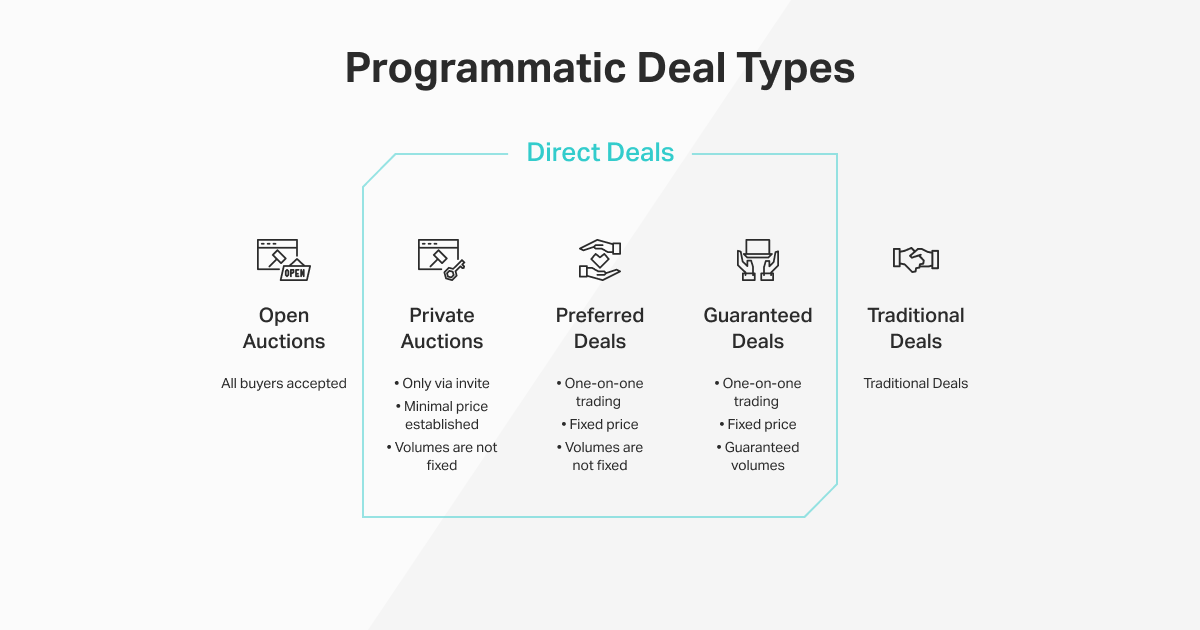 Programmatic Deal Types

Direct Deals

OPEN

Open Auctions

All buyers accepted

Private Auctions

• Only via invite
• Minimal price established
• Volumes are not fixed

Preferred Deals

• One-on-one trading
• Fixed price
• Volumes are not fixed

Guaranteed Deals

• One-on-one trading
• Fixed price
• Guaranteed volumes

Traditional Deals

Traditional Deals